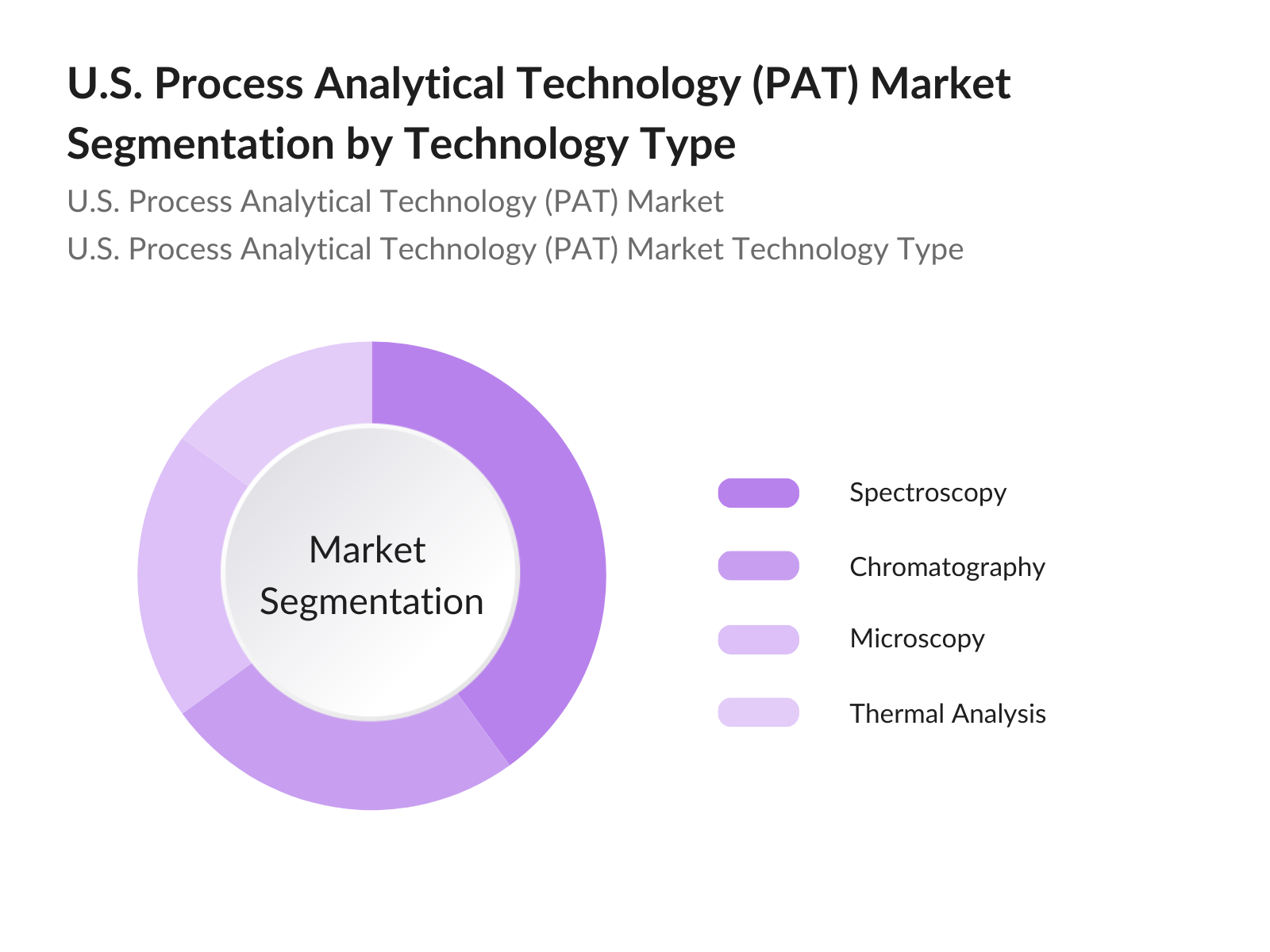 U.S. Process Analytical Technology (PAT) Market Segmentation by Technology Type

U.S. Process Analytical Technology (PAT) Market

U.S. Process Analytical Technology (PAT) Market Technology Type

Market Segmentation

Spectroscopy

Chromatography

Microscopy

Thermal Analysis